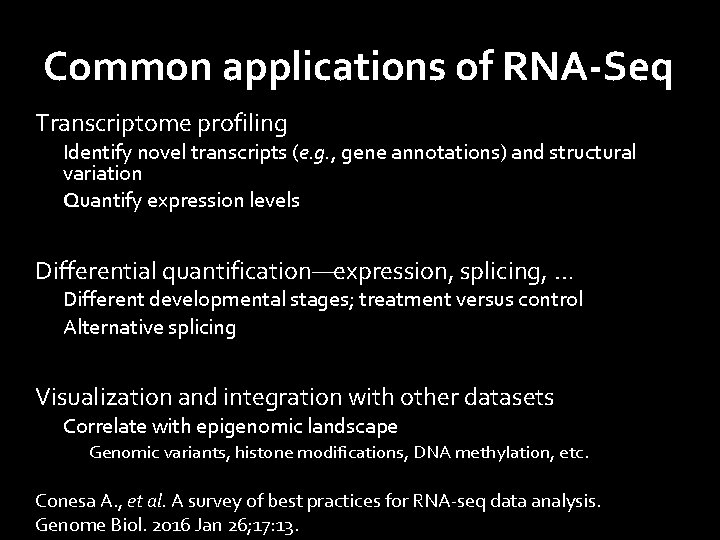 Common applications of RNA-Seq

Transcriptome profiling

Identify novel transcripts (e.g., gene annotations) and structural variation

Quantify expression levels

Differential quantification—expression, splicing, ...

Different developmental stages; treatment versus control

Alternative splicing

Visualization and integration with other datasets

Correlate with epigenomic landscape

Genomic variants, histone modifications, DNA methylation, etc.

Conesa A., et al. A survey of best practices for RNA-seq data analysis. Genome Biol. 2016 Jan 26;17:13.